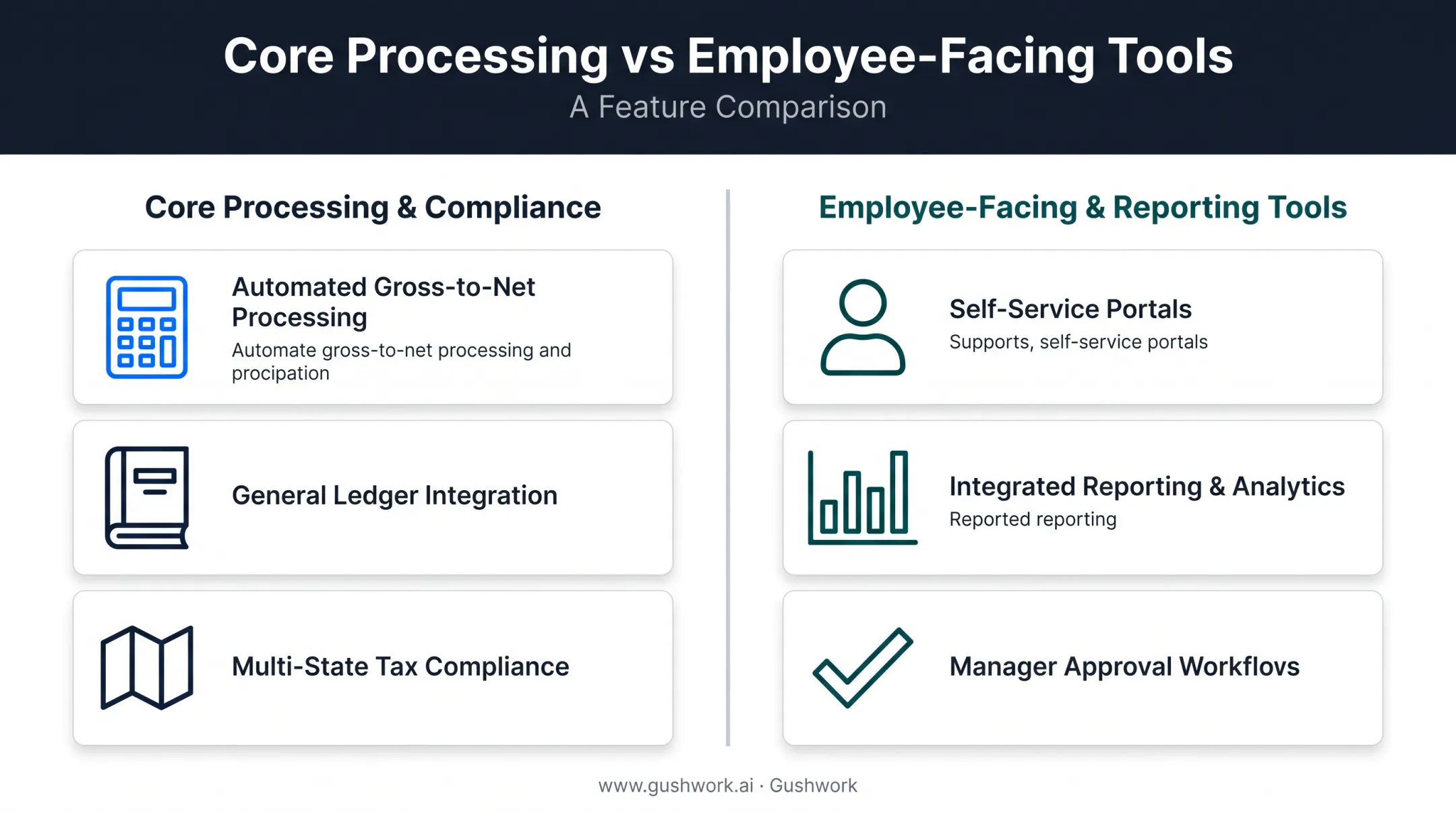 Core Processing vs Employee-Facing Tools
A Feature Comparison

Core Processing & Compliance

Automated Gross-to-Net Processing
Automate gross-to-net processing and procipation

General Ledger Integration

Multi-State Tax Compliance

Employee-Facing & Reporting Tools

Self-Service Portals
Supports, self-service portals

Integrated Reporting & Analytics
Reported reporting

Manager Approval Workflovs

www.gushwork.ai · Gushwork